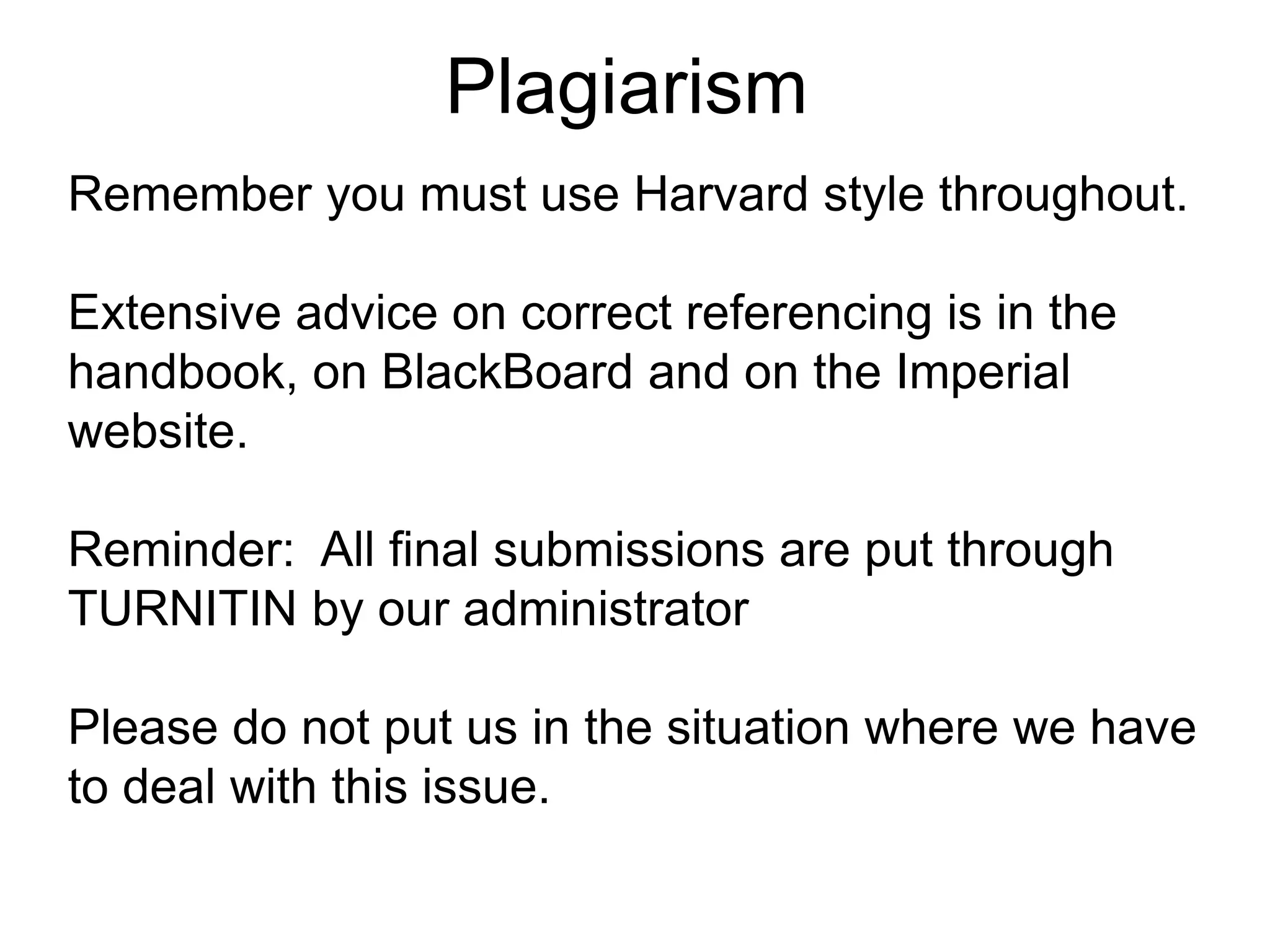 Plagiarism

Remember you must use Harvard style throughout.

Extensive advice on correct referencing is in the handbook, on BlackBoard and on the Imperial website.

Reminder:  All final submissions are put through TURNITIN by our administrator

Please do not put us in the situation where we have to deal with this issue.